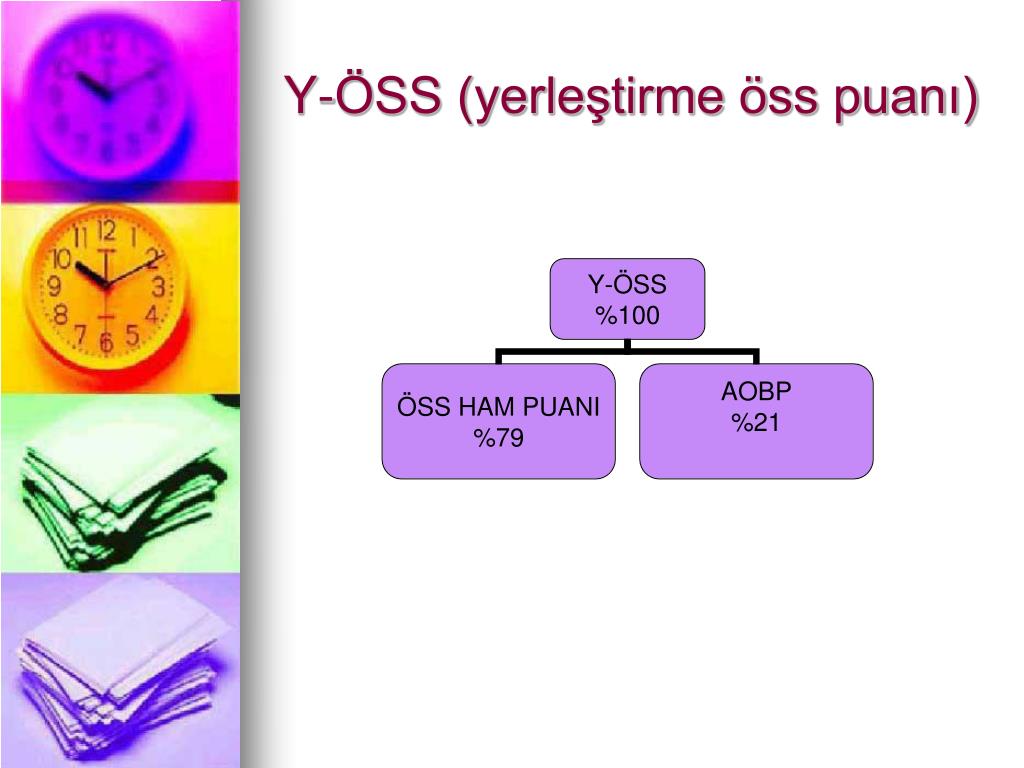 Y-ÖSS (yerleştirme öss puanı)

Y-ÖSS
%100

ÖSS HAM PUANI
%79

AOBP
%21